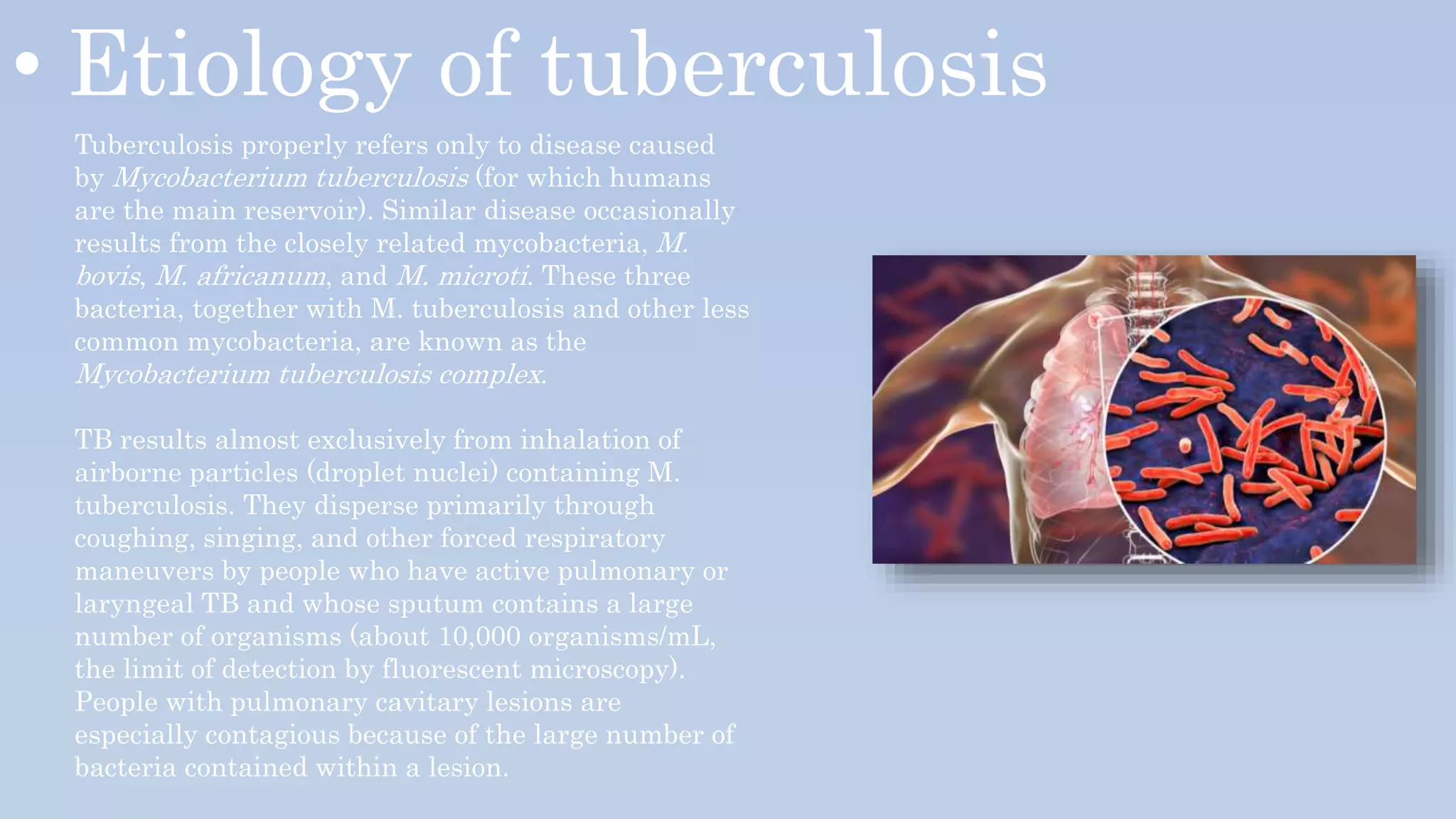 • Etiology of tuberculosis

Tuberculosis properly refers only to disease caused by Mycobacterium tuberculosis (for which humans are the main reservoir). Similar disease occasionally results from the closely related mycobacteria, M. bovis, M. africanum, and M. microti. These three bacteria, together with M. tuberculosis and other less common mycobacteria, are known as the Mycobacterium tuberculosis complex.

TB results almost exclusively from inhalation of airborne particles (droplet nuclei) containing M. tuberculosis. They disperse primarily through coughing, singing, and other forced respiratory maneuvers by people who have active pulmonary or laryngeal TB and whose sputum contains a large number of organisms (about 10,000 organisms/mL, the limit of detection by fluorescent microscopy). People with pulmonary cavitary lesions are especially contagious because of the large number of bacteria contained within a lesion.